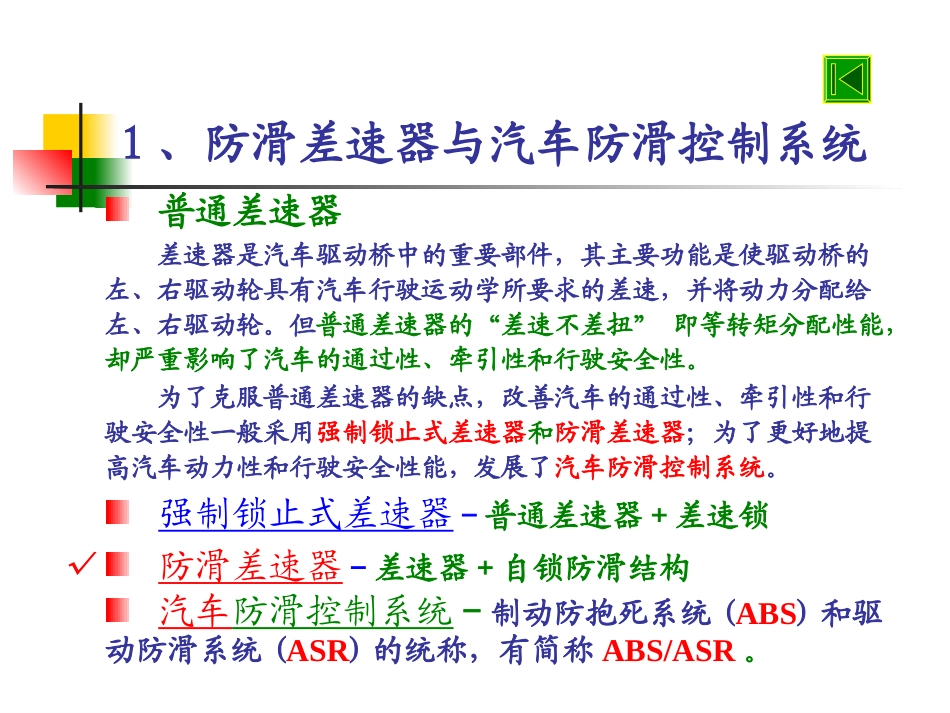 １、防滑差速器与汽车防滑控制系统

普通差速器

差速器是汽车驱动桥中的重要部件，其主要功能是使驱动桥的左、右驱动轮具有汽车行驶运动学所要求的差速，并将动力分配给左、右驱动轮。但普通差速器的“差速不差扭” 即等转矩分配性能，却严重影响了汽车的通过性、牵引性和行驶安全性。

为了克服普通差速器的缺点，改善汽车的通过性、牵引性和行驶安全性一般采用强制锁止式差速器和防滑差速器；为了更好地提高汽车动力性和行驶安全性能，发展了汽车防滑控制系统。

强制锁止式差速器－普通差速器＋差速锁

✓ 防滑差速器－差速器＋自锁防滑结构

汽车防滑控制系统－制动防抱死系统（ABS）和驱动防滑系统（ASR）的统称，有简称 ABS/ASR 。